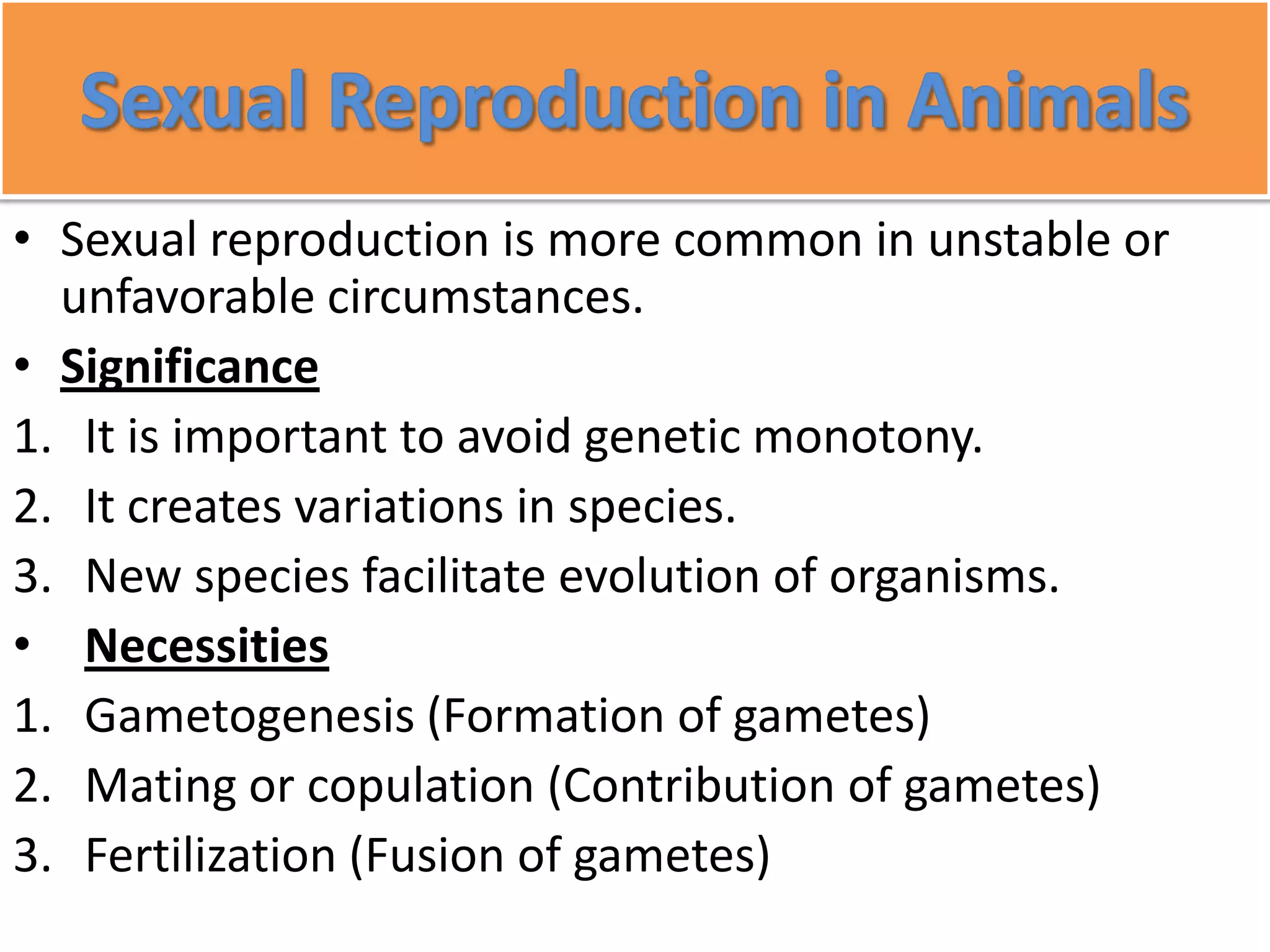 Sexual Reproduction in Animals

• Sexual reproduction is more common in unstable or unfavorable circumstances.

• Significance

1. It is important to avoid genetic monotony.

2. It creates variations in species.

3. New species facilitate evolution of organisms.

• Necessities

1. Gametogenesis (Formation of gametes)

2. Mating or copulation (Contribution of gametes)

3. Fertilization (Fusion of gametes)